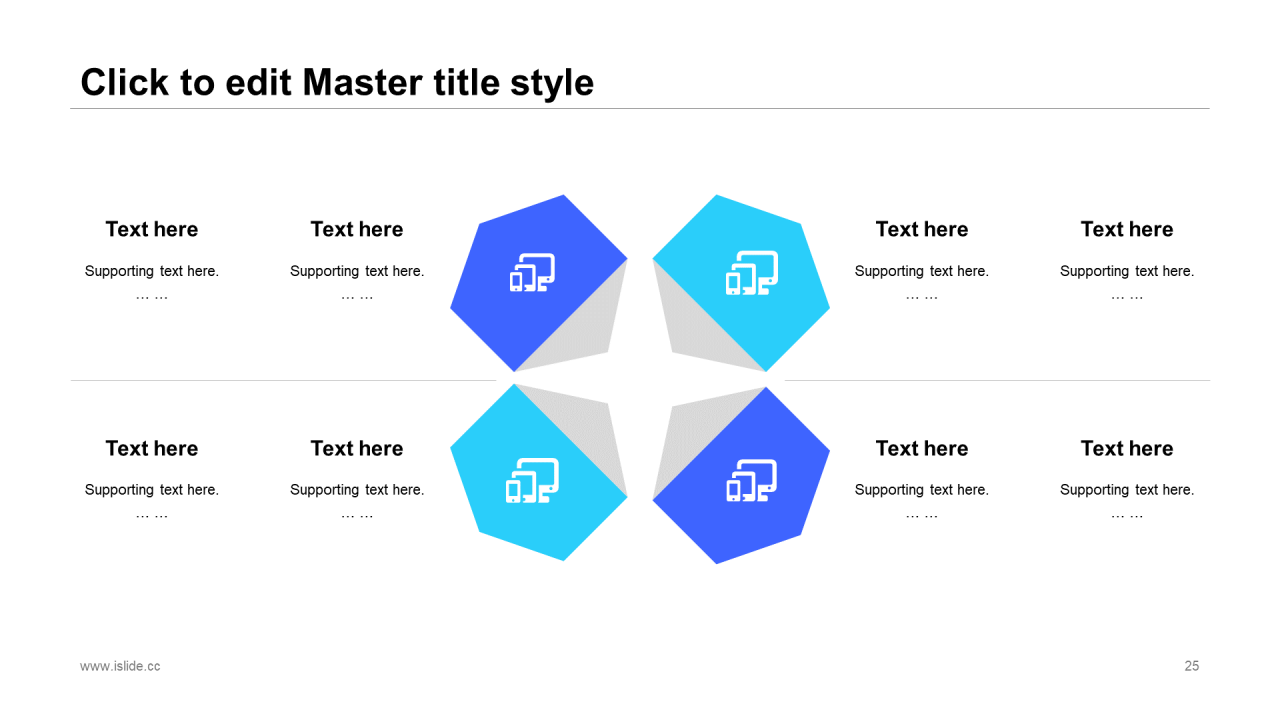 Click to edit Master title style

Text here

Supporting text here.
… …

Text here

Supporting text here.
… …

Text here

Supporting text here.
… …

Text here

Supporting text here.
… …

Text here

Supporting text here.
… …

Text here

Supporting text here.
… …

Text here

Supporting text here.
… …

Text here

Supporting text here.
… …

www.islide.cc

25